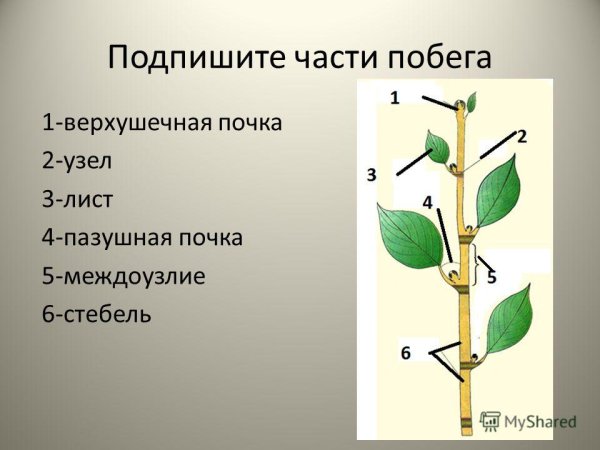 Подпишите части побега

1-верхушечная почка
2-узел
3-лист
4-пазушная почка
5-междоузлие
6-стебель

1
2
3
4
5
6

MyShared